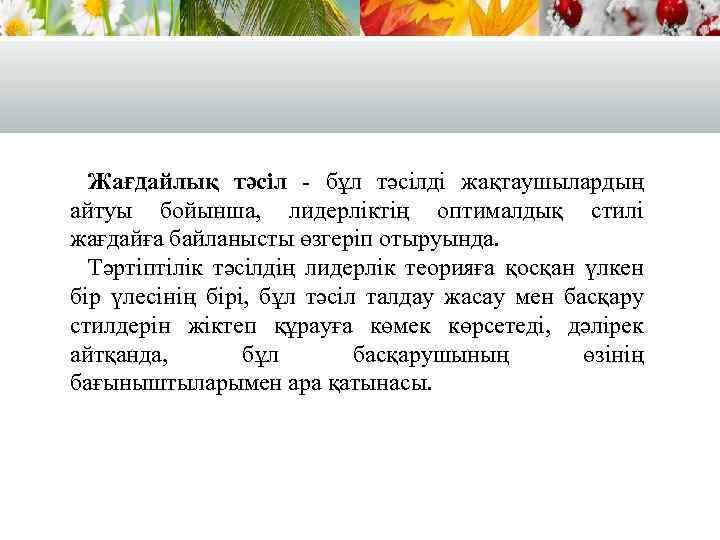 Жағдайлық тәсіл - бұл тәсілді жақтаушылардың айтуы бойынша, лидерліктің оптималдық стилі жағдайға байланысты өзгеріп отыруында.

Тәртіптілік тәсілдің лидерлік теорияға қосқан үлкен бір үлесінің бірі, бұл тәсіл талдау жасау мен басқару стилдерін жіктеп құрауға көмек көрсетеді, дәлірек айтқанда, бұл басқарушының өзінің бағыныштыларымен ара қатынасы.